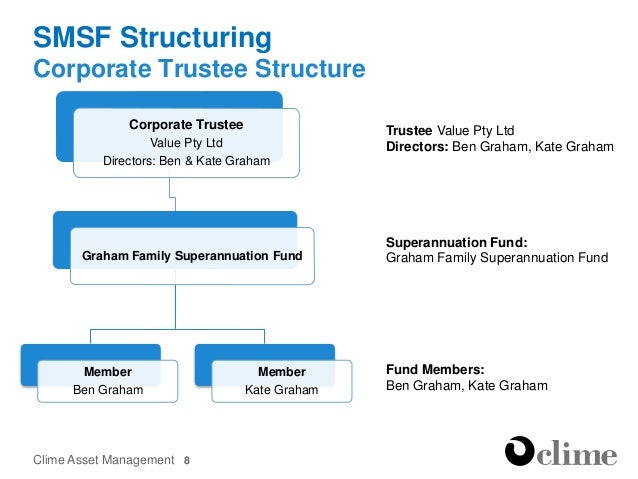 SMSF Structuring
Corporate Trustee Structure

Corporate Trustee
Value Pty Ltd
Directors: Ben & Kate Graham

Graham Family Superannuation Fund

Member
Ben Graham

Member
Kate Graham

Trustee Value Pty Ltd
Directors: Ben Graham, Kate Graham

Superannuation Fund:
Graham Family Superannuation Fund

Fund Members:
Ben Graham, Kate Graham

Clime Asset Management 8

clime